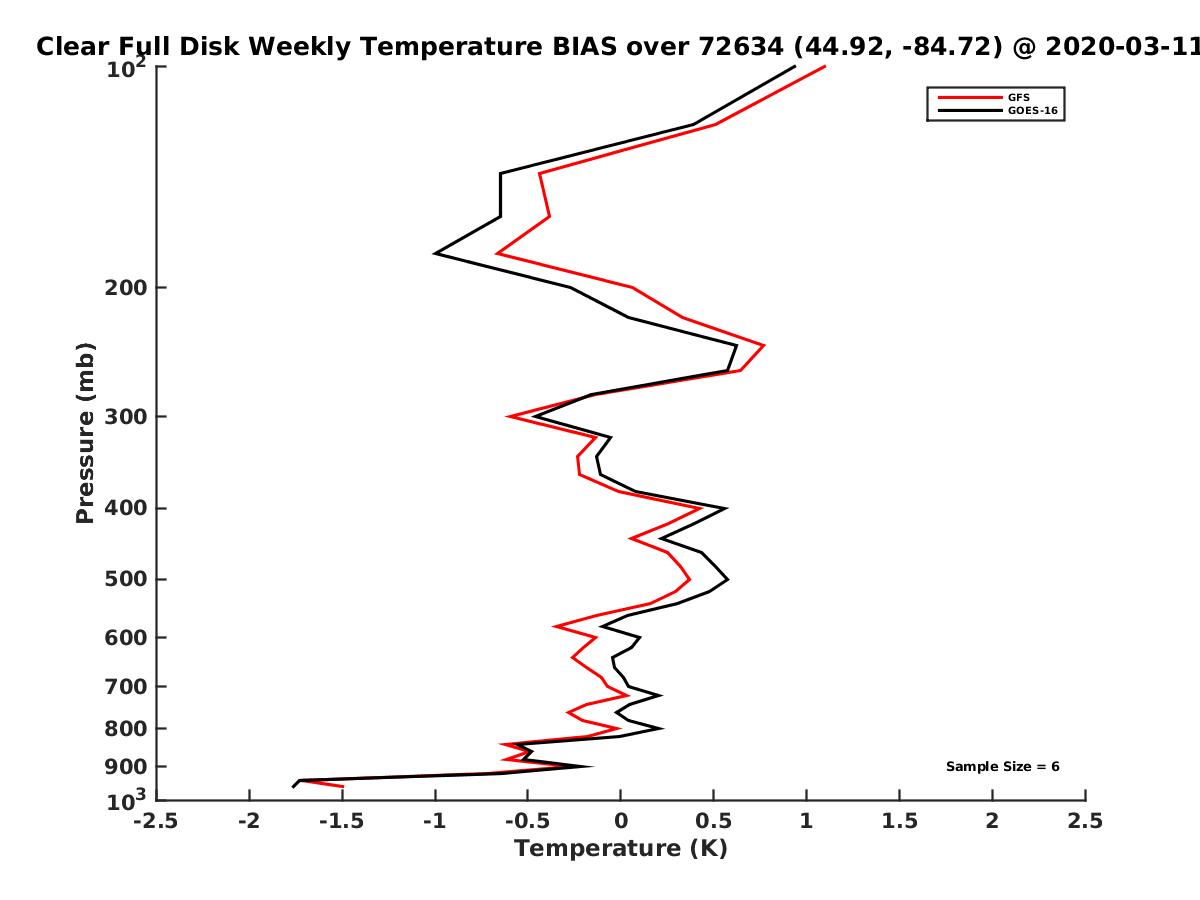 Clear Full Disk Weekly Temperature BIAS over 72634 (44.92, -84.72) @ 2020-03-11

GFS
GOES-16

Pressure (mb)

$10^2$
200
300
400
500
600
700
800
900
$10^3$

Sample Size = 6

-2.5 -2 -1.5 -1 -0.5 0 0.5 1 1.5 2 2.5

Temperature (K)